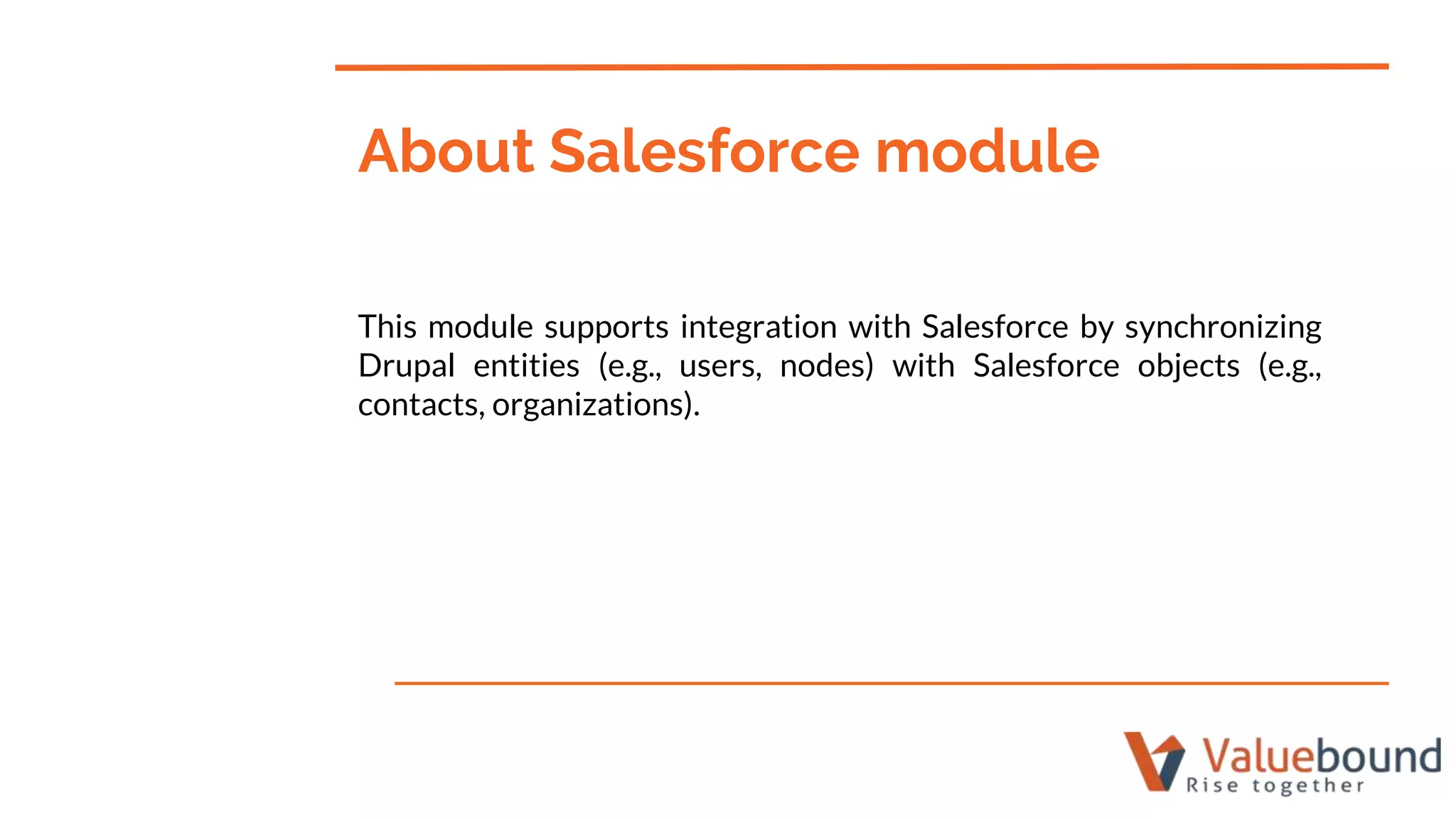 About Salesforce module

This module supports integration with Salesforce by synchronizing Drupal entities (e.g., users, nodes) with Salesforce objects (e.g., contacts, organizations).

Valuebound
Rise together